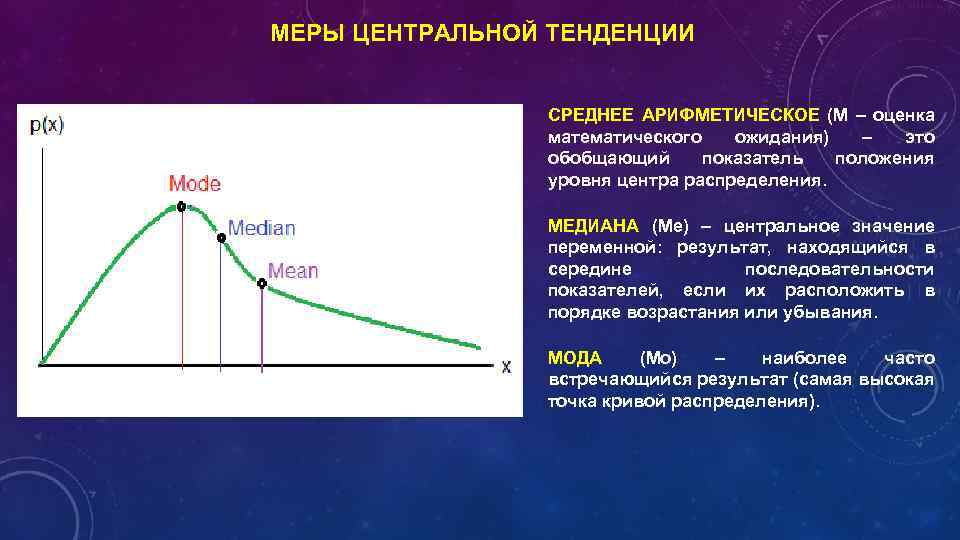 МЕРЫ ЦЕНТРАЛЬНОЙ ТЕНДЕНЦИИ

p(x)

Mode

Median

Mean

x

СРЕДНЕЕ АРИФМЕТИЧЕСКОЕ (М – оценка математического ожидания) – это обобщающий показатель положения уровня центра распределения.

МЕДИАНА (Ме) – центральное значение переменной: результат, находящийся в середине последовательности показателей, если их расположить в порядке возрастания или убывания.

МОДА (Мо) – наиболее часто встречающийся результат (самая высокая точка кривой распределения).